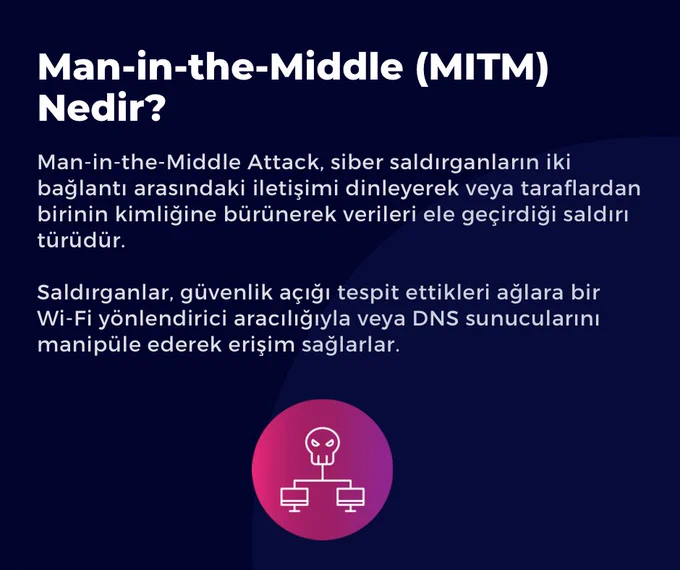 Man-in-the-Middle (MITM) Nedir?

Man-in-the-Middle Attack, siber saldırganların iki bağlantı arasındaki iletişimi dinleyerek veya taraflardan birinin kimliğine bürünerek verileri ele geçirdiği saldırı türüdür.

Saldırganlar, güvenlik açığı tespit ettikleri ağlara bir Wi-Fi yönlendirici aracılığıyla veya DNS sunucularını manipüle ederek erişim sağlarlar.